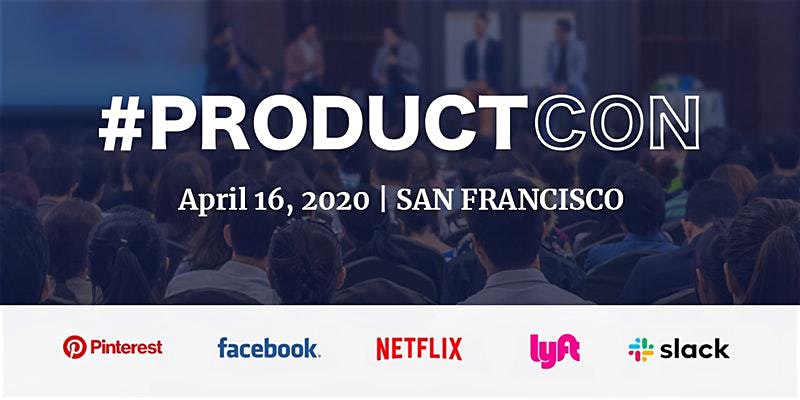 #PRODUCTCON

April 16, 2020 | SAN FRANCISCO

Pinterest facebook. NETFLIX lyft slack